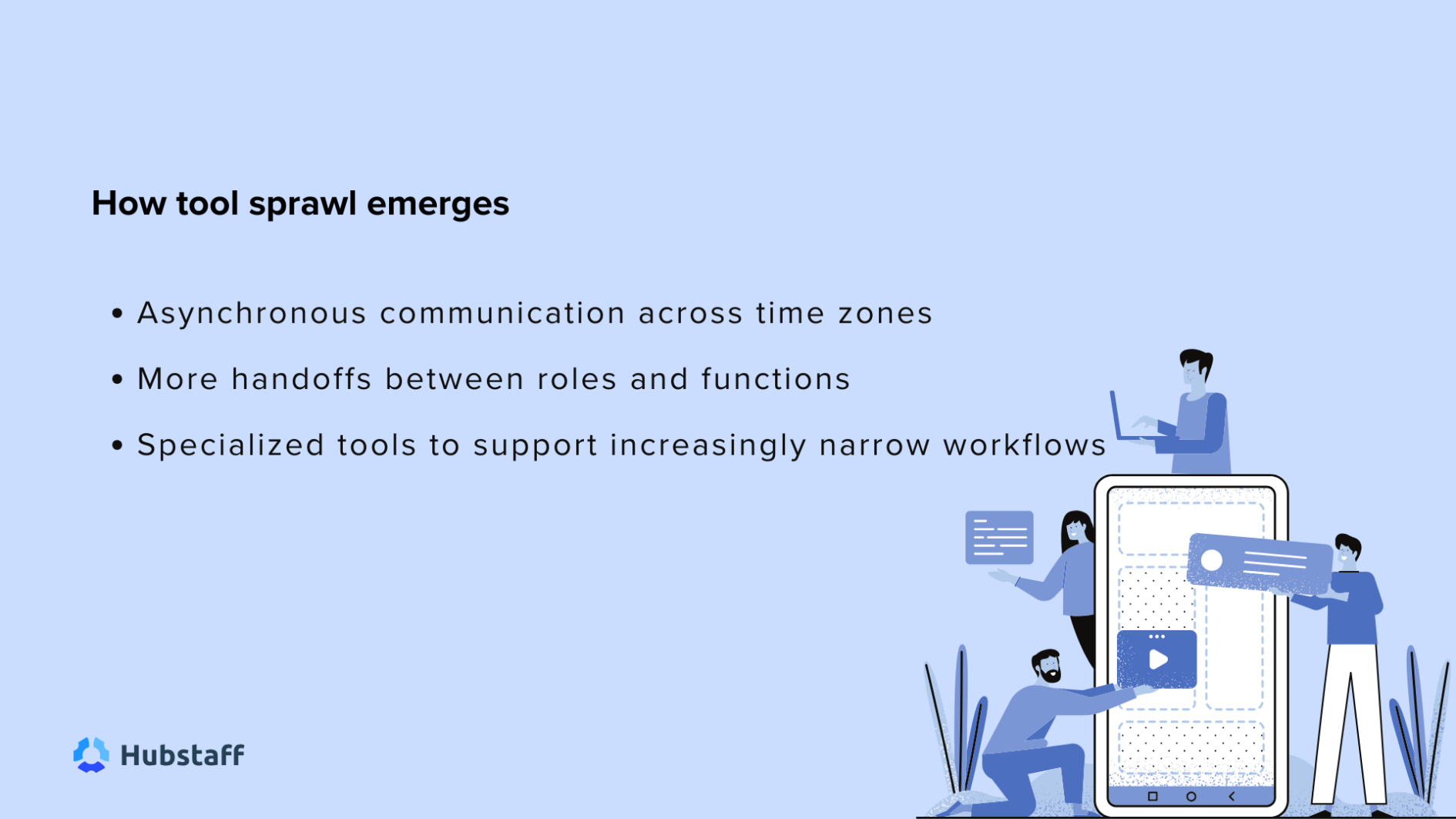 How tool sprawl emerges

• Asynchronous communication across time zones
• More handoffs between roles and functions
• Specialized tools to support increasingly narrow workflows

Hubstaff